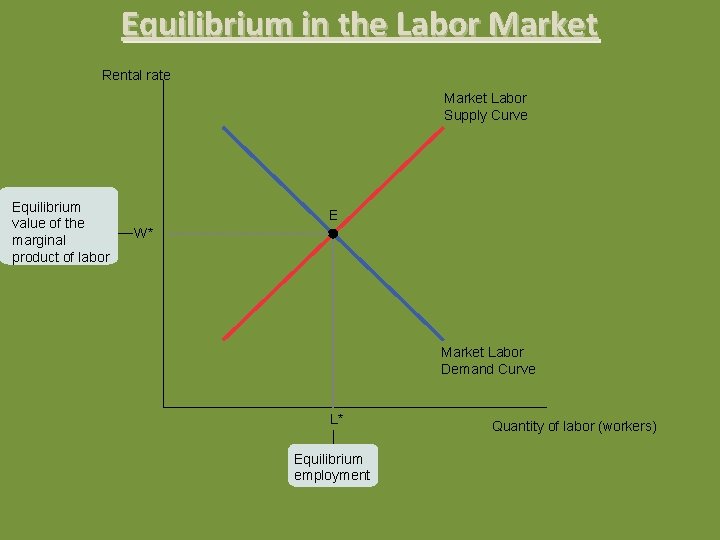 Equilibrium in the Labor Market

Rental rate

Market Labor Supply Curve

Equilibrium value of the marginal product of labor

W*

E

Market Labor Demand Curve

L*

Quantity of labor (workers)

Equilibrium employment